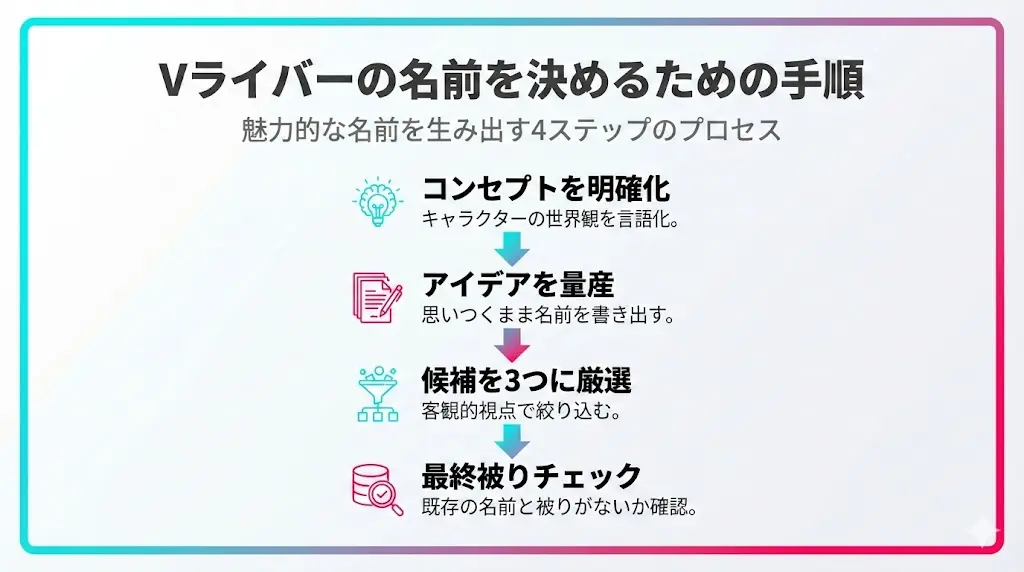 Vライバーの名前を決めるための手順

魅力的な名前を生み出す4ステップのプロセス

コンセプトを明確化
キャラクターの世界観を言語化。

アイデアを量産
思いつくまま名前を書き出す。

候補を3つに厳選
客観的視点で絞り込む。

最終被りチェック
既存の名前と被りがないか確認。